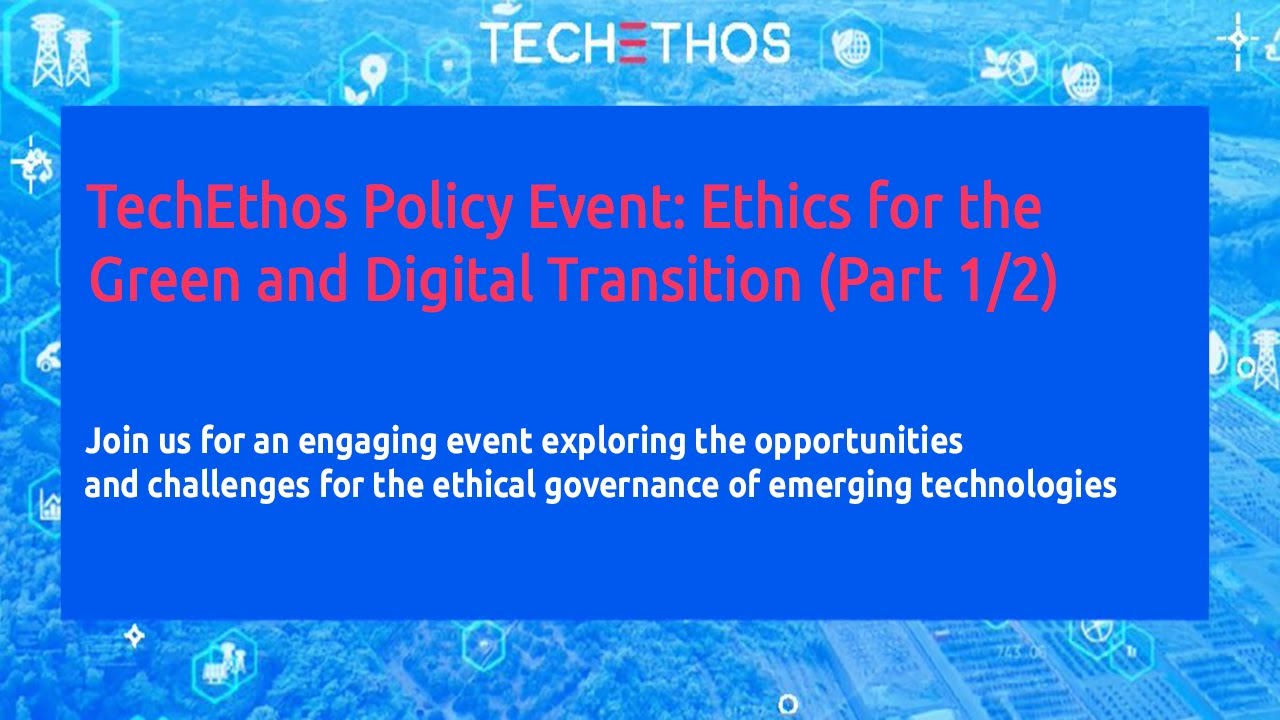 TECHETHOS

TechEthos Policy Event: Ethics for the Green and Digital Transition (Part 1/2)

Join us for an engaging event exploring the opportunities and challenges for the ethical governance of emerging technologies